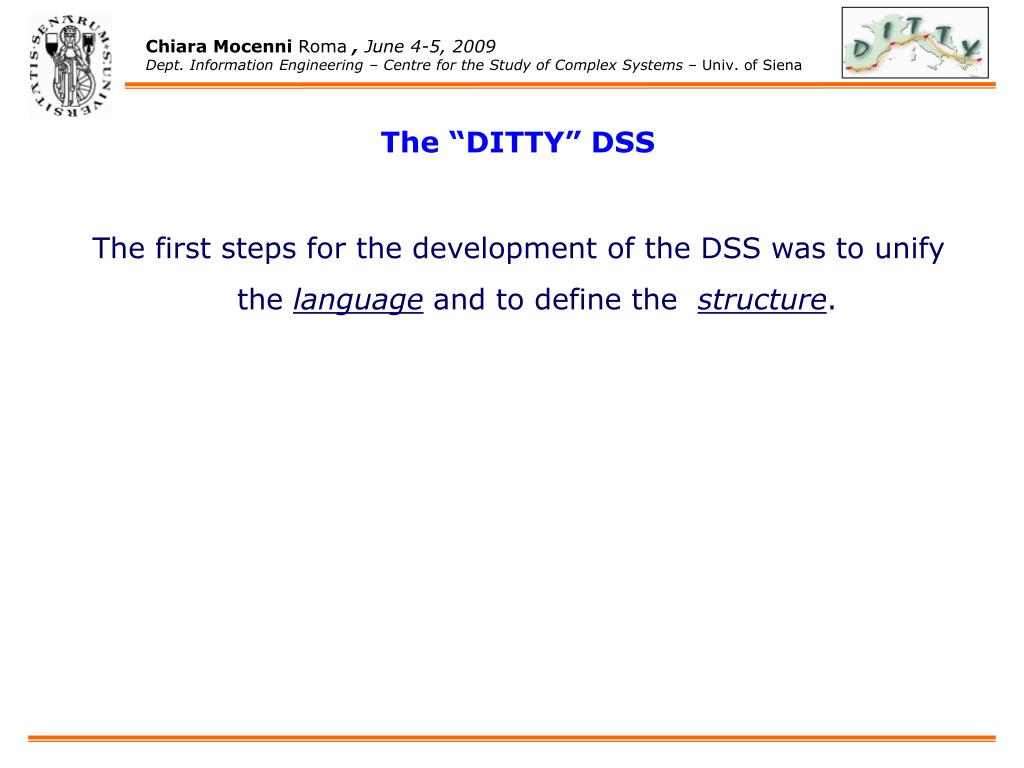 SENARUM UNIVERSITATIS

Chiara Mocenni Roma , June 4-5, 2009
Dept. Information Engineering – Centre for the Study of Complex Systems – Univ. of Siena

DITTY

The “DITTY” DSS

The first steps for the development of the DSS was to unify the language and to define the structure.